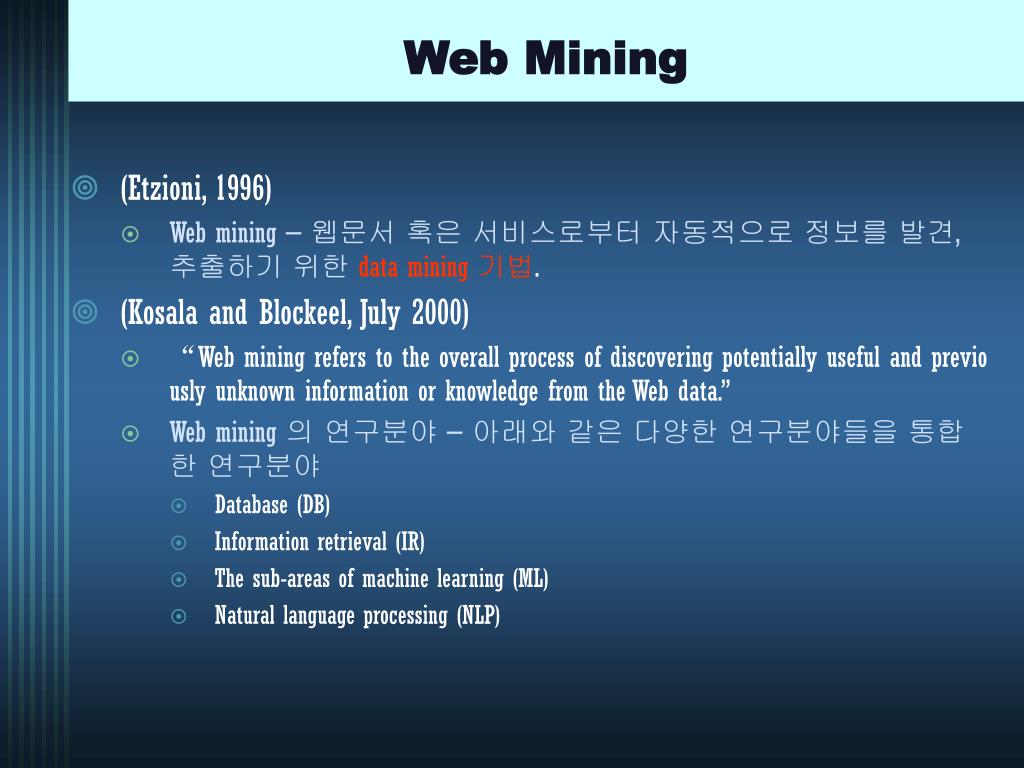 Web Mining

(Etzioni, 1996)

Web mining – 웹문서 혹은 서비스로부터 자동적으로 정보를 발견, 추출하기 위한 data mining 기법.

(Kosala and Blockeel, July 2000)

“Web mining refers to the overall process of discovering potentially useful and previo usly unknown information or knowledge from the Web data.”

Web mining 의 연구분야 – 아래와 같은 다양한 연구분야들을 통합 한 연구분야

Database (DB)

Information retrieval (IR)

The sub-areas of machine learning (ML)

Natural language processing (NLP)